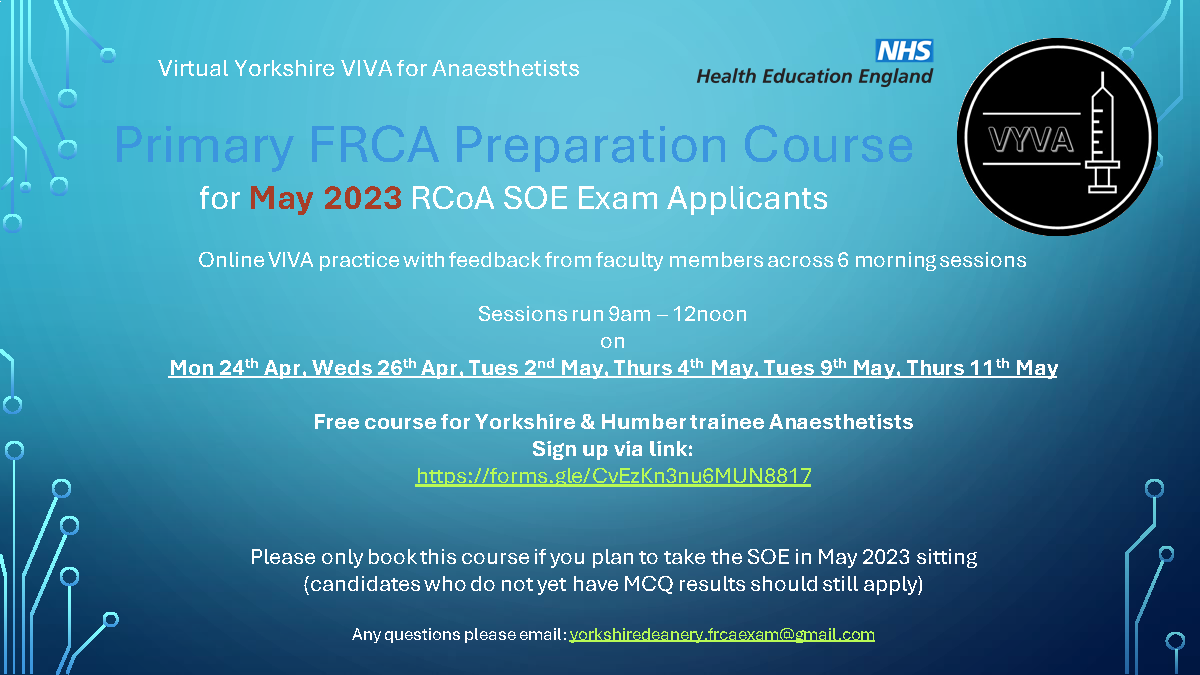 Virtual Yorkshire VIVA for Anaesthetists

NHS
Health Education England

VYVA

Primary FRCA Preparation Course
for May 2023 RCoA SOE Exam Applicants

Online VIVA practice with feedback from faculty members across 6 morning sessions

Sessions run 9am – 12noon
on
Mon 24$^{th}$ Apr, Weds 26$^{th}$ Apr, Tues 2$^{nd}$ May, Thurs 4$^{th}$ May, Tues 9$^{th}$ May, Thurs 11$^{th}$ May

Free course for Yorkshire & Humber trainee Anaesthetists
Sign up via link:
https://forms.gle/CvEzKn3nu6MUN8817

Please only book this course if you plan to take the SOE in May 2023 sitting
(candidates who do not yet have MCQ results should still apply)

Any questions please email: yorkshiredeanery.frcaexam@gmail.com